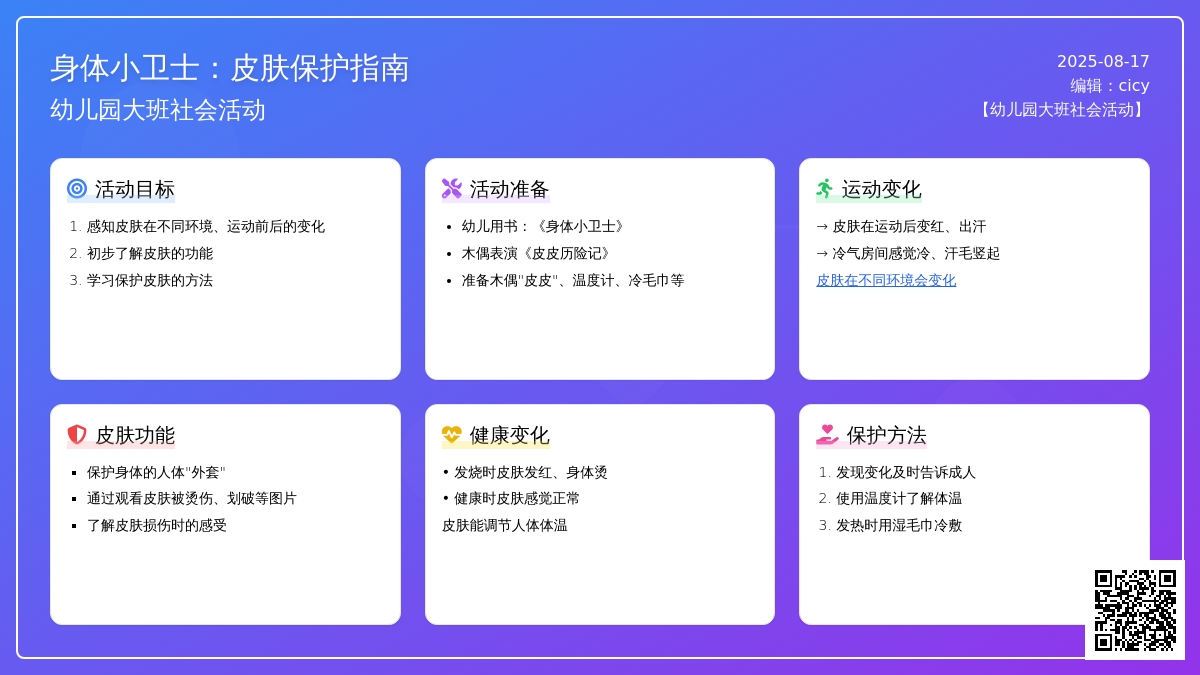 身体小卫士：皮肤保护指南
幼儿园大班社会活动

2025-08-17
编辑：cicy
【幼儿园大班社会活动】

活动目标
1. 感知皮肤在不同环境、运动前后的变化
2. 初步了解皮肤的功能
3. 学习保护皮肤的方法

活动准备
• 幼儿用书：《身体小卫士》
• 木偶表演《皮皮历险记》
• 准备木偶"皮皮"、温度计、冷毛巾等

运动变化
→ 皮肤在运动后变红、出汗
→ 冷气房间感觉冷、汗毛竖起
皮肤在不同环境会变化

皮肤功能
▪ 保护身体的人体"外套"
▪ 通过观看皮肤被烫伤、划破等图片
▪ 了解皮肤损伤时的感受

健康变化
• 发烧时皮肤发红、身体烫
• 健康时皮肤感觉正常
皮肤能调节人体体温

保护方法
1. 发现变化及时告诉成人
2. 使用温度计了解体温
3. 发热时用湿毛巾冷敷